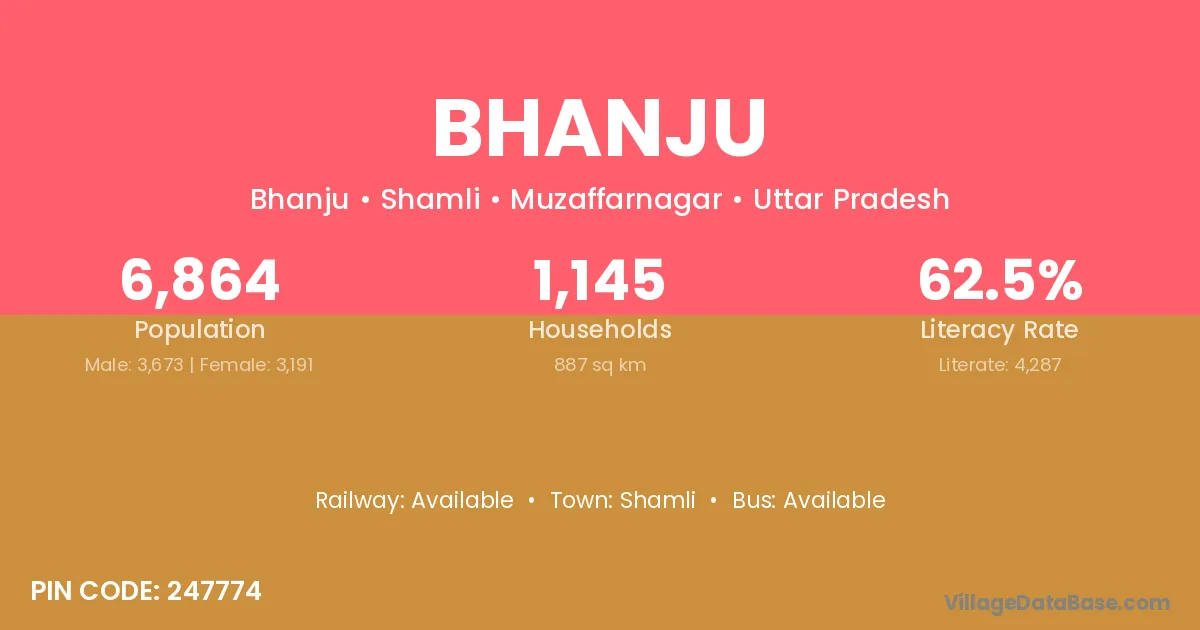 BHANJU

Bhanju • Shamli • Muzaffarnagar • Uttar Pradesh

6,864
Population
Male: 3,673 | Female: 3,191

1,145
Households
887 sq km

62.5%
Literacy Rate
Literate: 4,287

Railway: Available • Town: Shamli • Bus: Available

PIN CODE: 247774

VillageDataBase.com